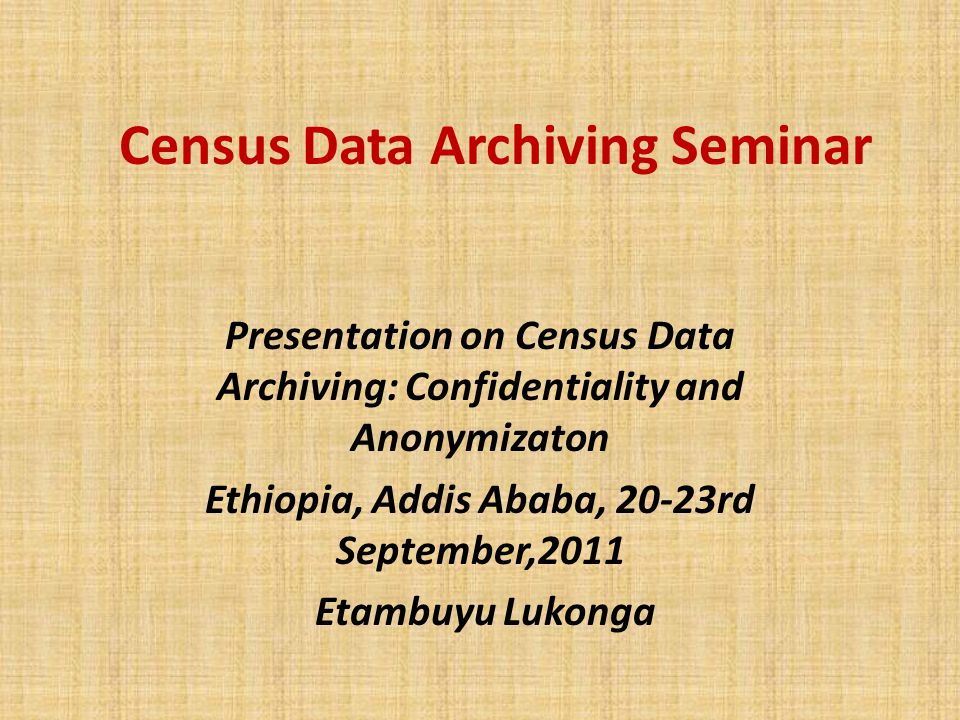 Census Data Archiving Seminar

Presentation on Census Data Archiving: Confidentiality and Anonymizaton

Ethiopia, Addis Ababa, 20-23rd September,2011

Etambuyu Lukonga